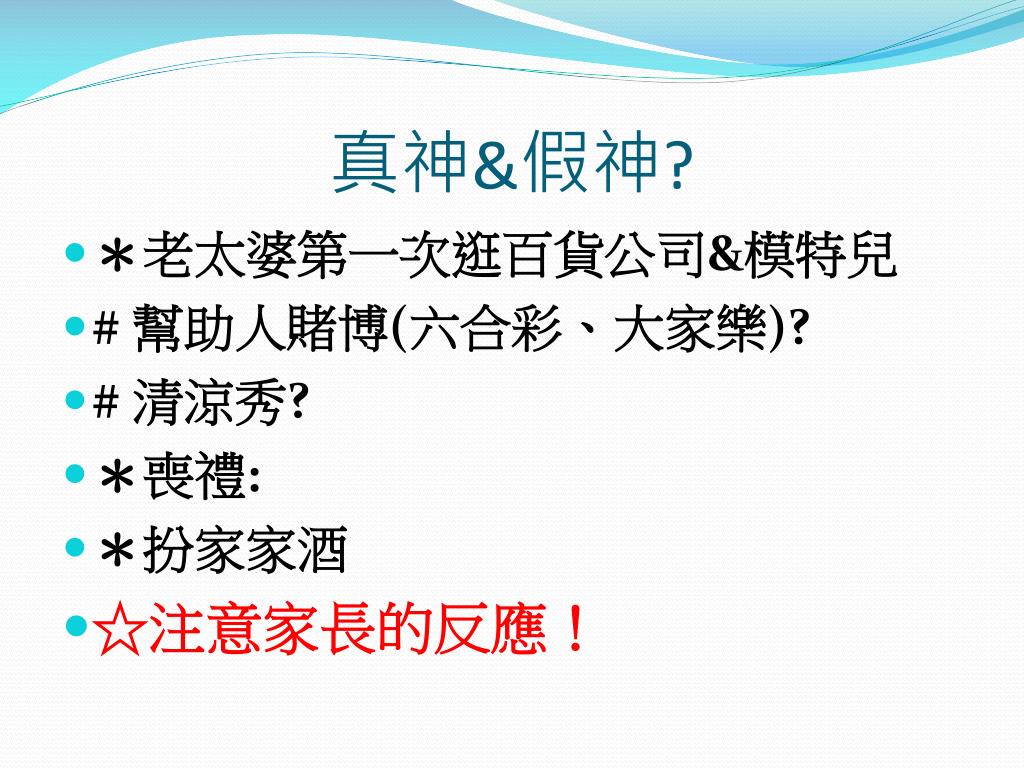 真神&假神?

- ＊老太婆第一次逛百貨公司&模特兒
- # 幫助人賭博(六合彩、大家樂)?
- # 清涼秀?
- ＊喪禮:
- ＊扮家家酒
- ☆注意家長的反應！